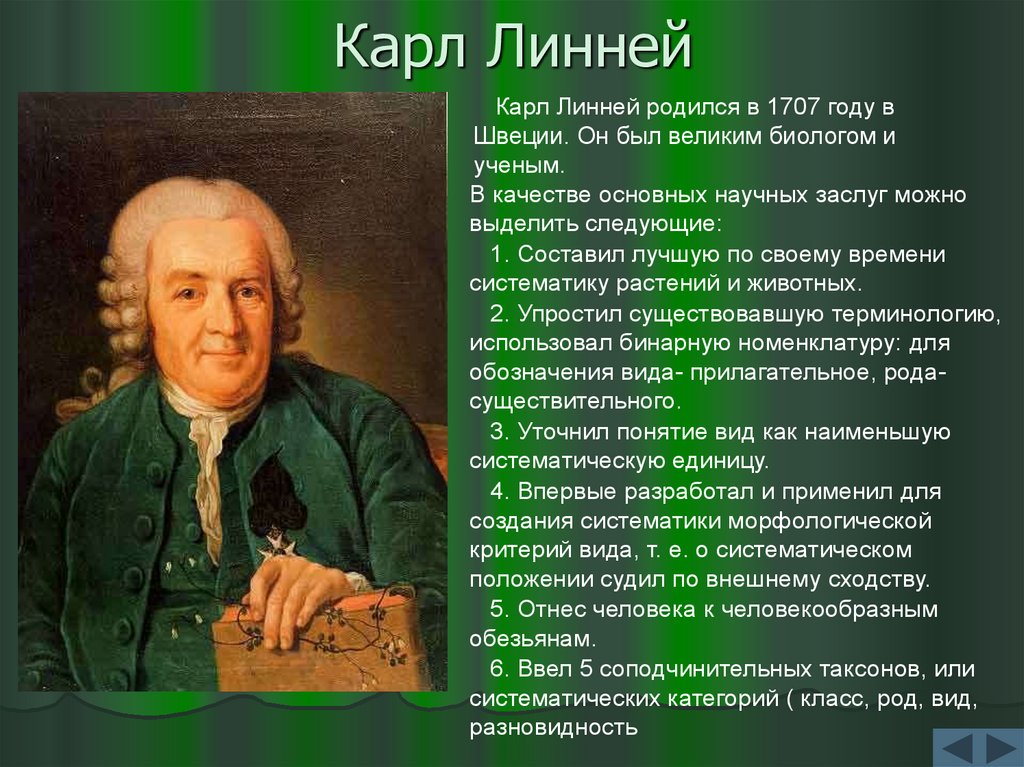 Карл Линней

Карл Линней родился в 1707 году в Швеции. Он был великим биологом и ученым.
В качестве основных научных заслуг можно выделить следующие:
1. Составил лучшую по своему времени систематику растений и животных.
2. Упростил существовавшую терминологию, использовал бинарную номенклатуру: для обозначения вида- прилагательное, рода- существительного.
3. Уточнил понятие вид как наименьшую систематическую единицу.
4. Впервые разработал и применил для создания систематики морфологической критерий вида, т. е. о систематическом положении судил по внешнему сходству.
5. Отнес человека к человекообразным обезьянам.
6. Ввел 5 соподчинительных таксонов, или систематических категорий ( класс, род, вид, разновидность